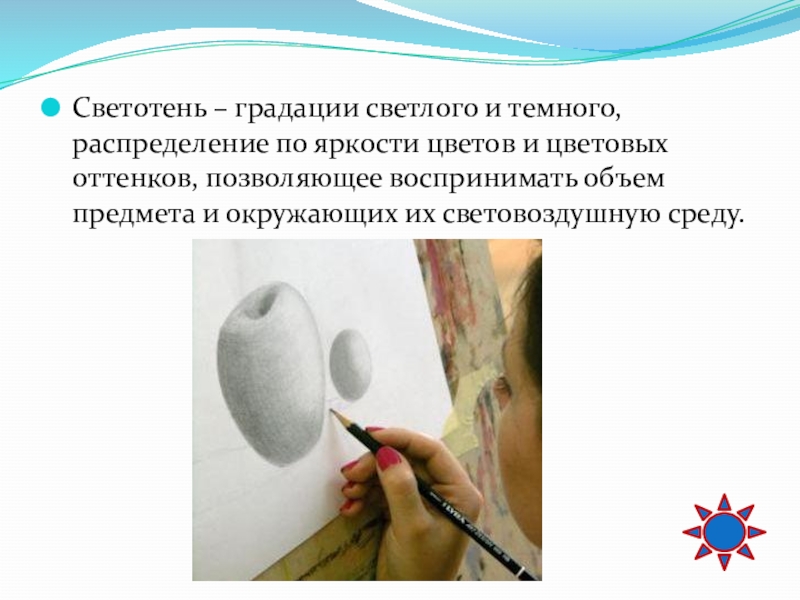 Светотень – градации светлого и темного, распределение по яркости цветов и цветовых оттенков, позволяющее воспринимать объем предмета и окружающих их световоздушную среду.